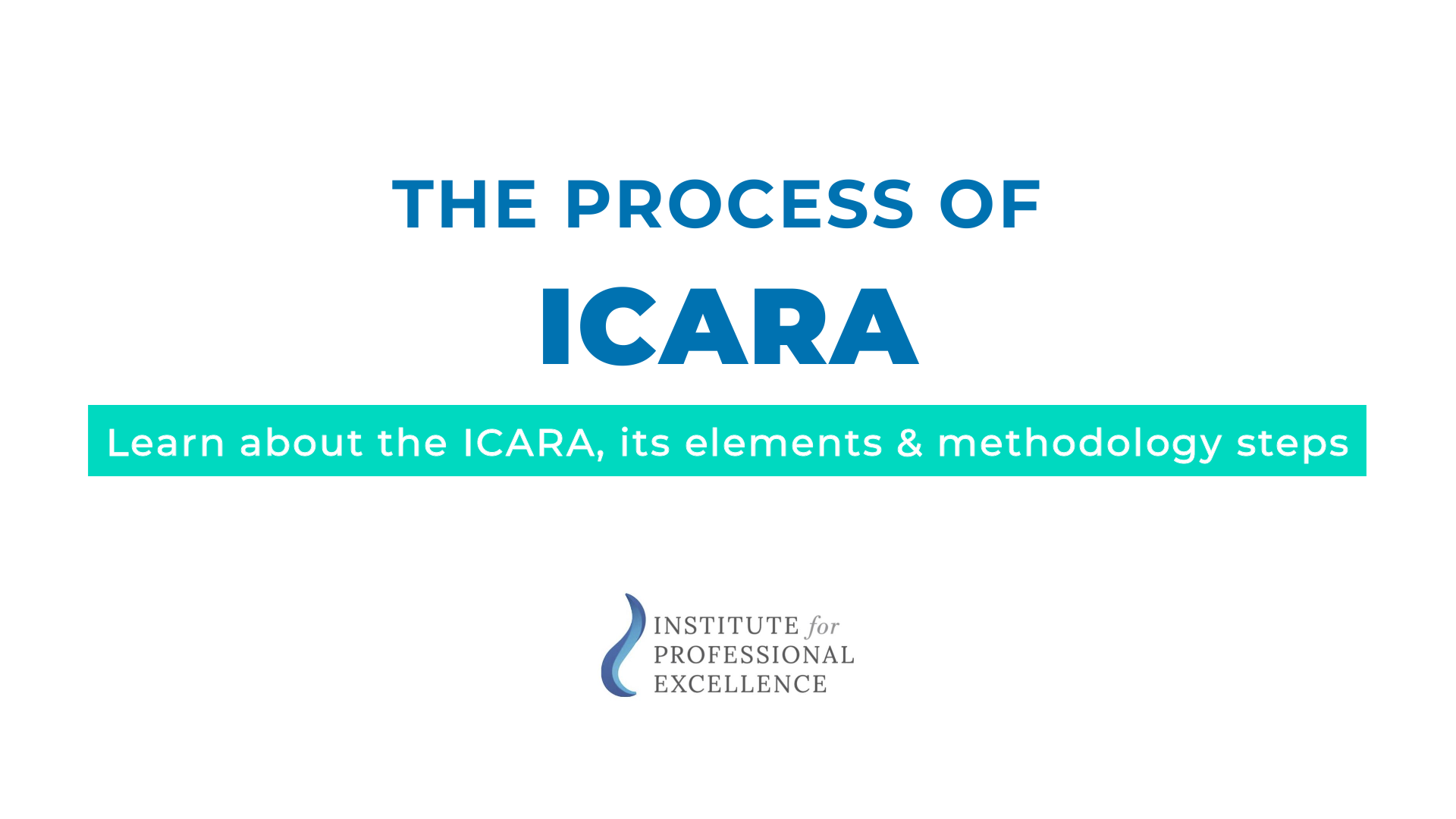 THE PROCESS OF
ICARA

Learn about the ICARA, its elements & methodology steps

INSTITUTE for
PROFESSIONAL
EXCELLENCE